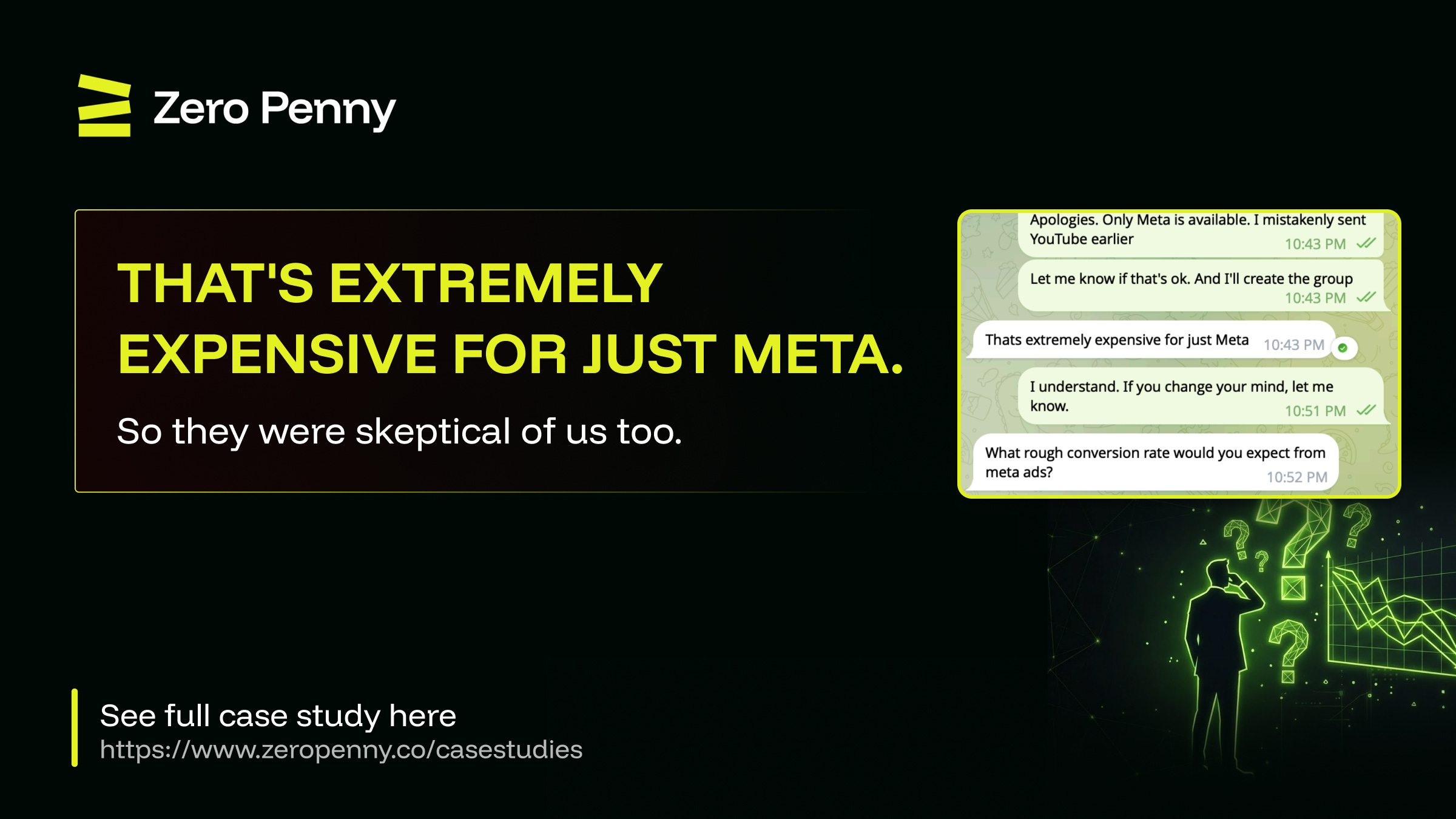 Zero Penny

THAT'S EXTREMELY EXPENSIVE FOR JUST META.

So they were skeptical of us too.

Apologies. Only Meta is available. I mistakenly sent YouTube earlier 10:43 PM

Let me know if that's ok. And I'll create the group 10:43 PM

Thats extremely expensive for just Meta 10:43 PM

I understand. If you change your mind, let me know. 10:51 PM

What rough conversion rate would you expect from meta ads? 10:52 PM

See full case study here
https://www.zeropenny.co/casestudies